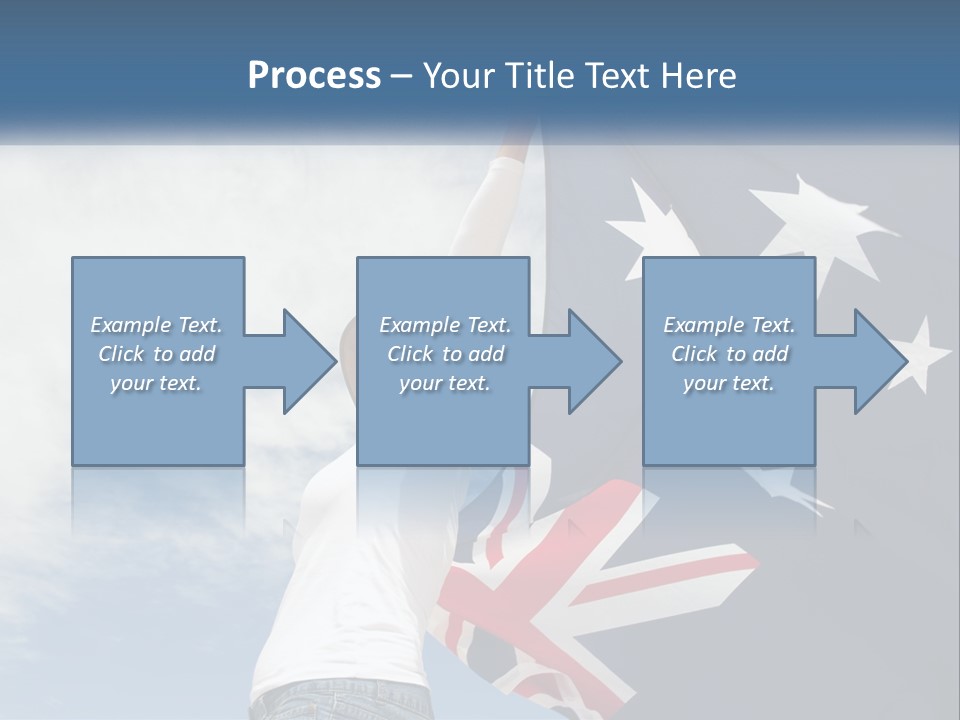 Process – Your Title Text Here

Example Text. Click to add your text.

Example Text. Click to add your text.

Example Text. Click to add your text.